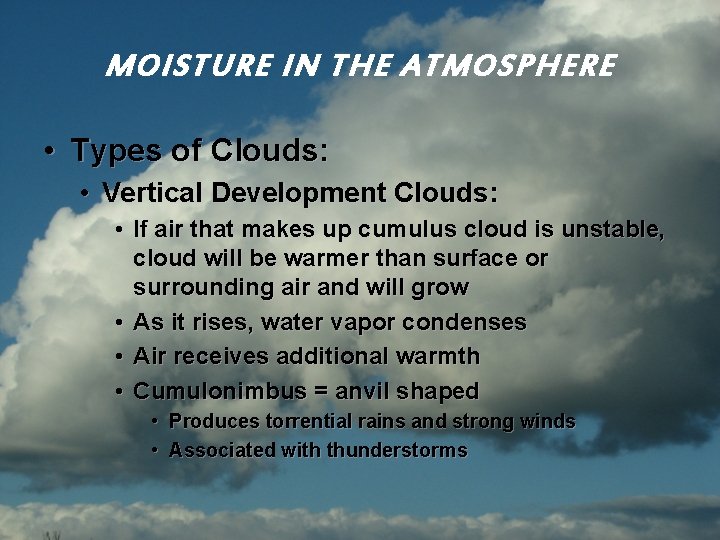 MOISTURE IN THE ATMOSPHERE

• Types of Clouds:
  • Vertical Development Clouds:
    • If air that makes up cumulus cloud is unstable, cloud will be warmer than surface or surrounding air and will grow
    • As it rises, water vapor condenses
    • Air receives additional warmth
    • Cumulonimbus = anvil shaped
      • Produces torrential rains and strong winds
      • Associated with thunderstorms